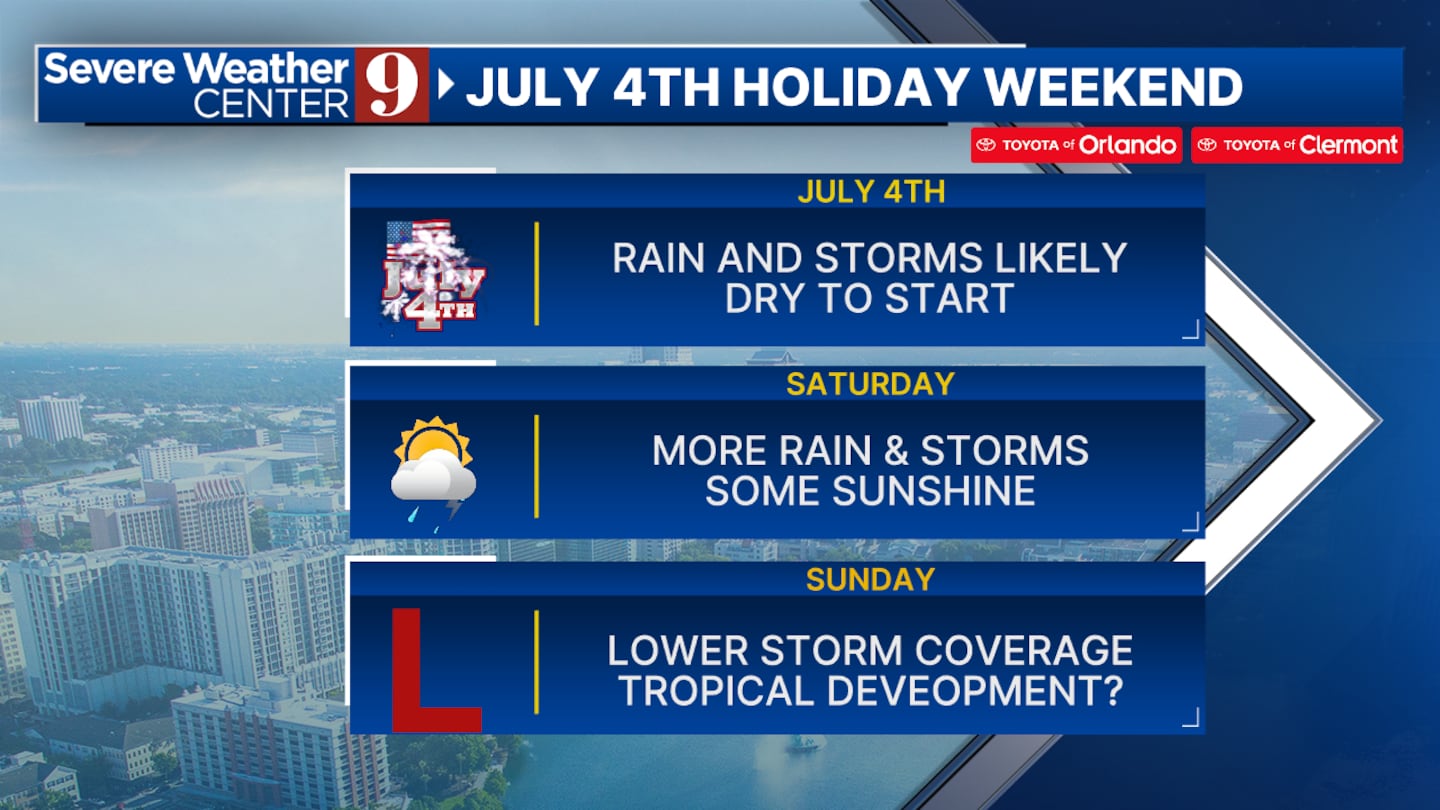 Severe Weather CENTER 9 JULY 4TH HOLIDAY WEEKEND

TOYOTA of Orlando TOYOTA of Clermont

JULY 4TH

JULY 4TH

RAIN AND STORMS LIKELY
DRY TO START

SATURDAY

MORE RAIN & STORMS
SOME SUNSHINE

SUNDAY

L

LOWER STORM COVERAGE
TROPICAL DEVEOPMENT?